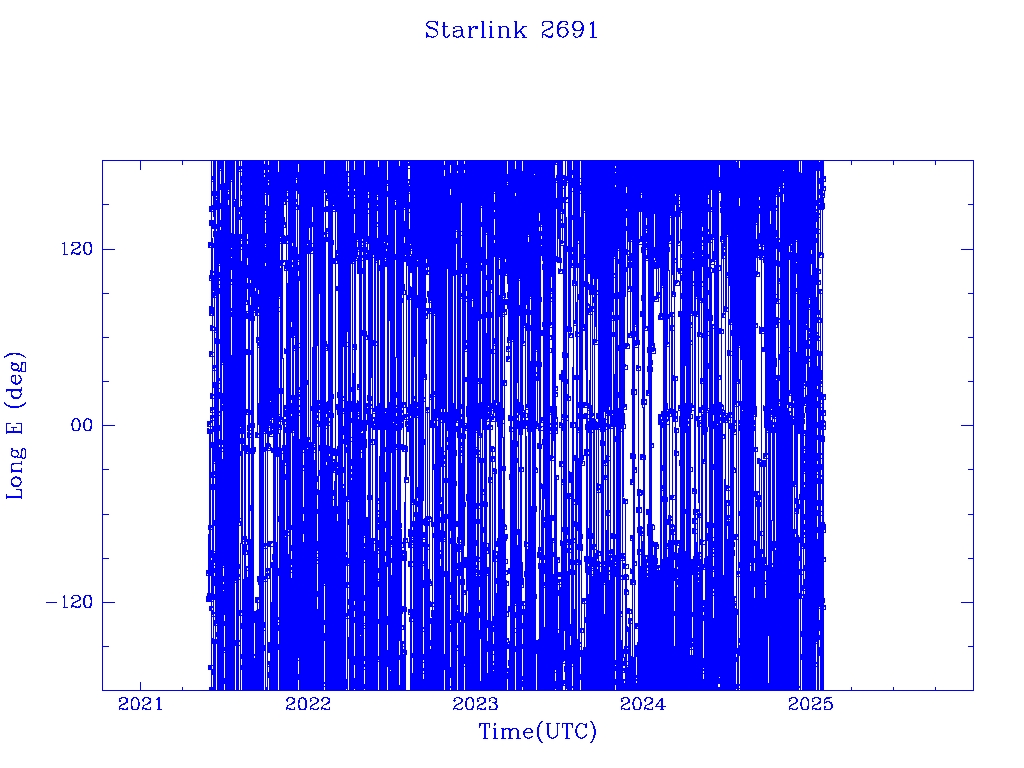 Starlink 2691

Long E (deg)

120
00
−120

2021
2022
2023
2024
2025

Time(UTC)